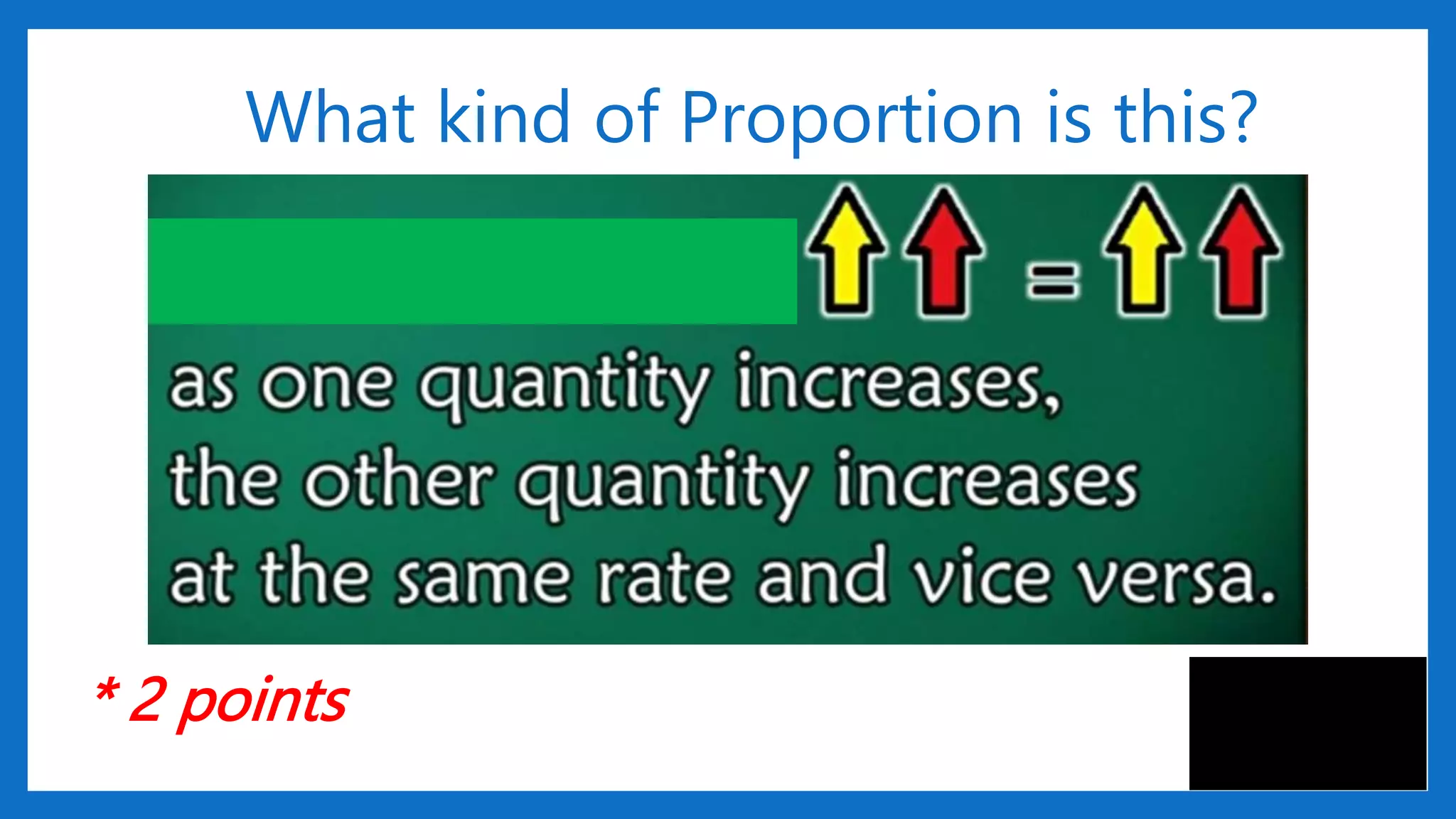 What kind of Proportion is this?

=

as one quantity increases, the other quantity increases at the same rate and vice versa.

* 2 points